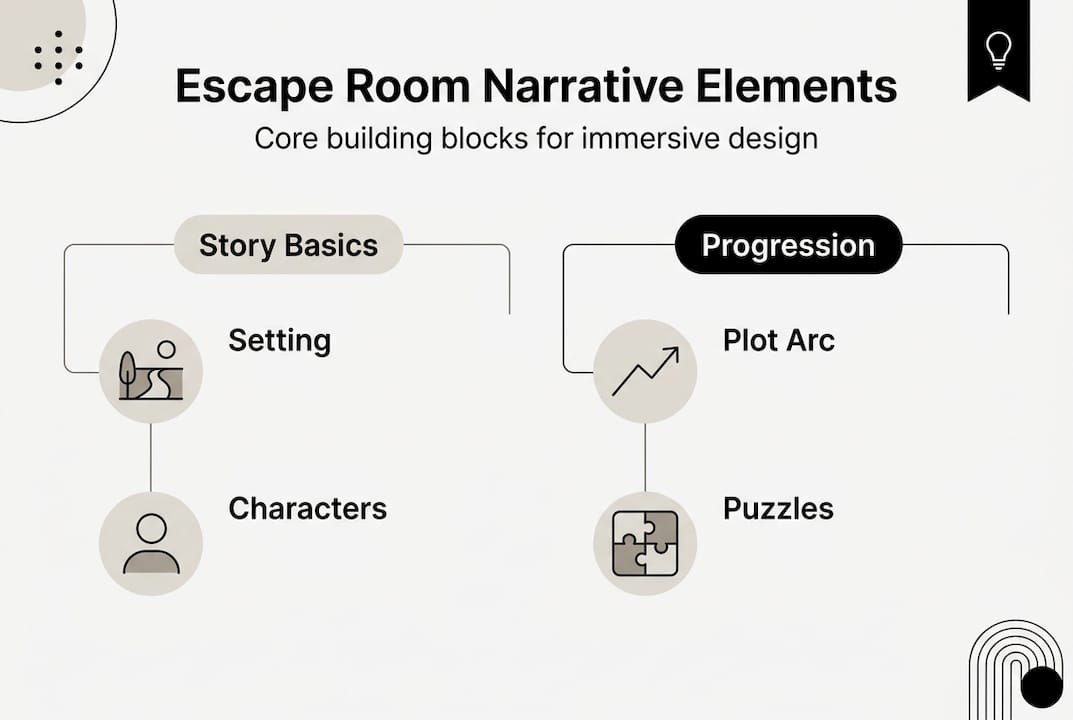 Escape Room Narrative Elements
Core building blocks for immersive design

Story Basics

Setting

Characters

Progression

Plot Arc

Puzzles